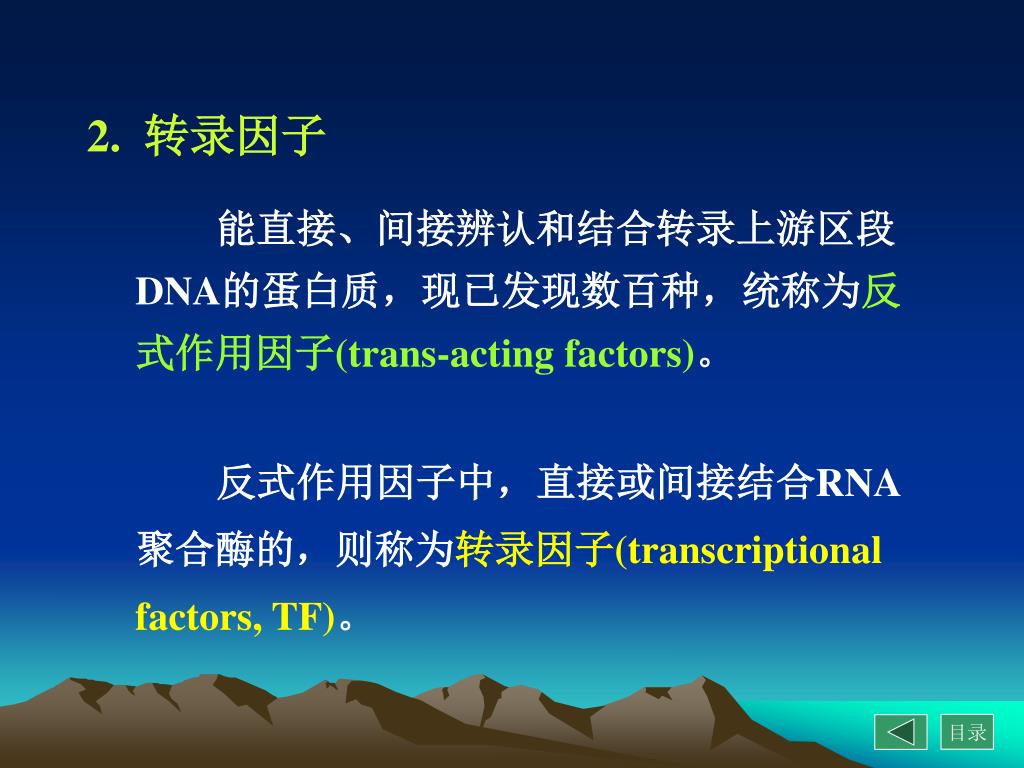 2. 转录因子

能直接、间接辨认和结合转录上游区段DNA的蛋白质，现已发现数百种，统称为反式作用因子(trans-acting factors)。

反式作用因子中，直接或间接结合RNA聚合酶的，则称为转录因子(transcriptional factors, TF)。

目录